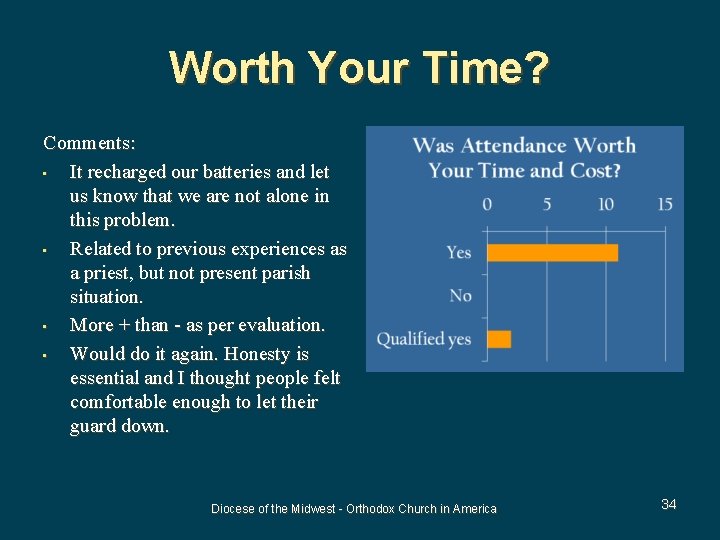 Worth Your Time?

Comments:

- It recharged our batteries and let us know that we are not alone in this problem.
- Related to previous experiences as a priest, but not present parish situation.
- More + than - as per evaluation.
- Would do it again. Honesty is essential and I thought people felt comfortable enough to let their guard down.

Was Attendance Worth Your Time and Cost?

0 5 10 15

Yes

No

Qualified yes

Diocese of the Midwest - Orthodox Church in America

34